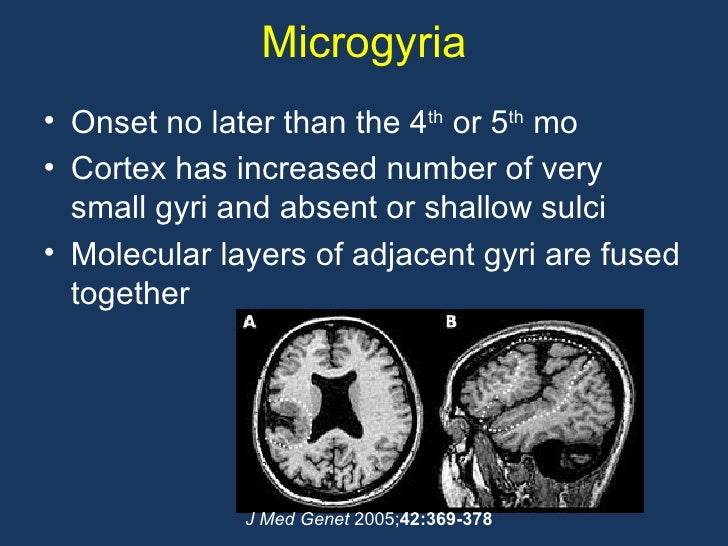 Microgyria

• Onset no later than the 4$^{th}$ or 5$^{th}$ mo
• Cortex has increased number of very small gyri and absent or shallow sulci
• Molecular layers of adjacent gyri are fused together

A

B

J Med Genet 2005;42:369-378